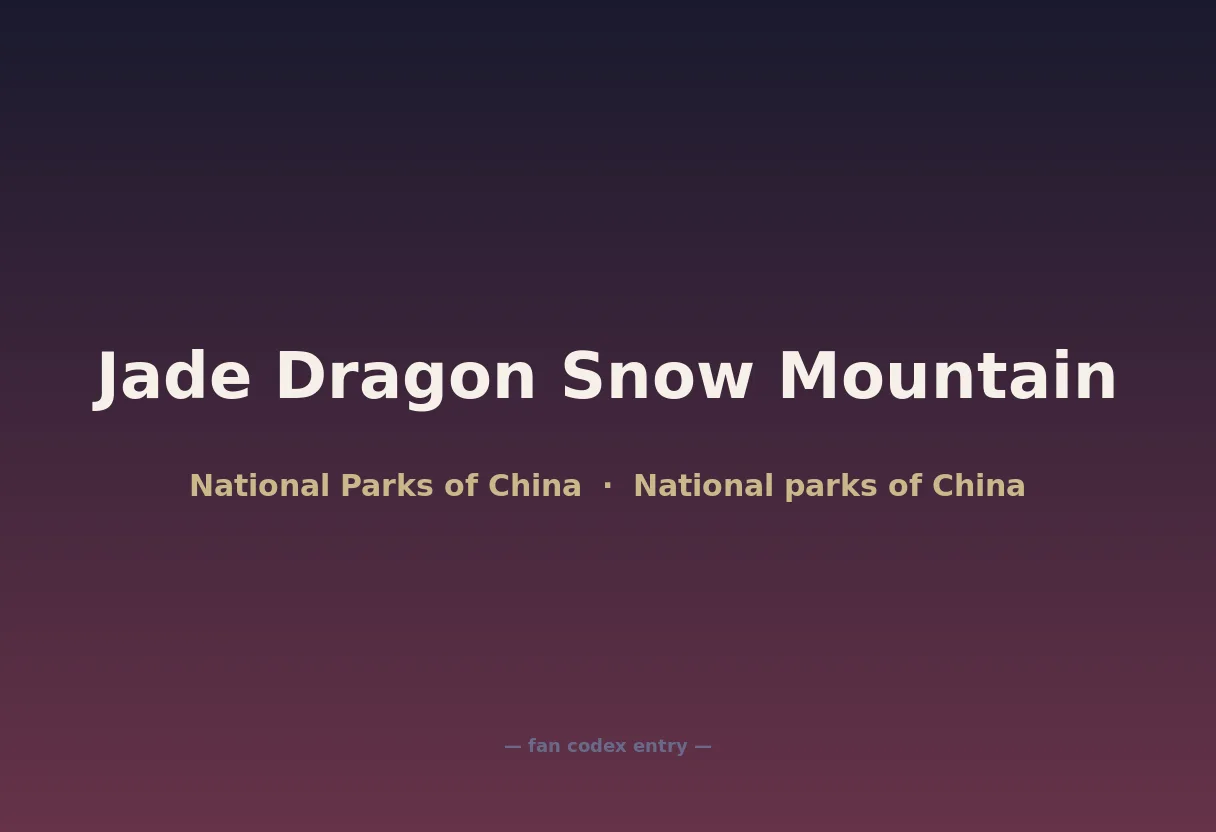 Jade Dragon Snow Mountain

National Parks of China · National parks of China

— fan codex entry —